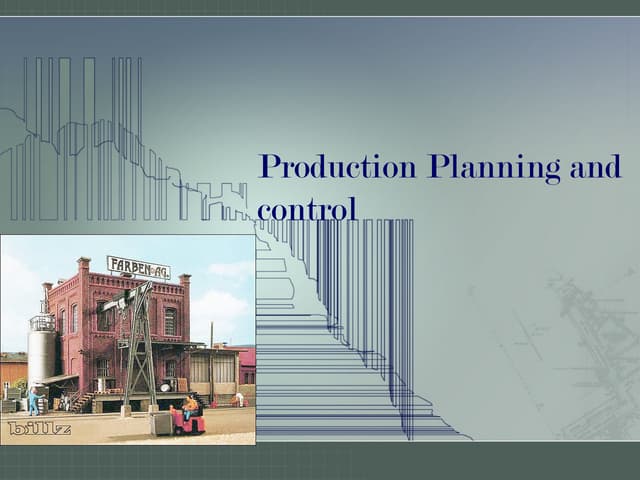 Production Planning and control

FARBEN AG.

billz